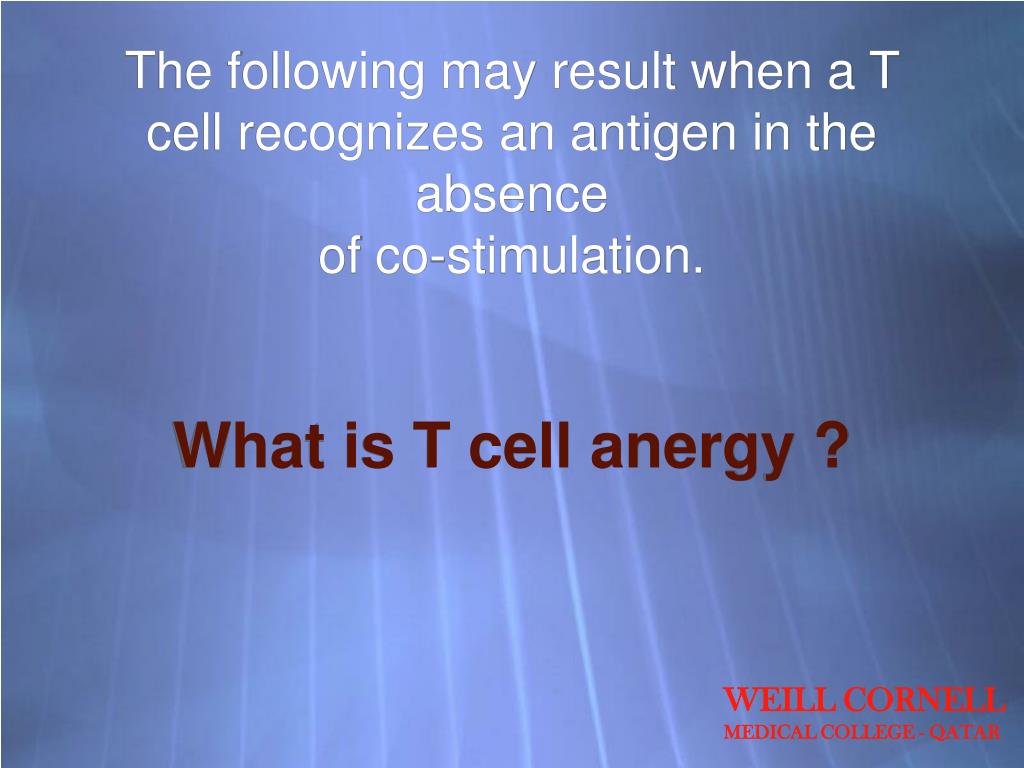 The following may result when a T cell recognizes an antigen in the absence
of co-stimulation.

What is T cell anergy ?

WEILL CORNELL
MEDICAL COLLEGE - QATAR